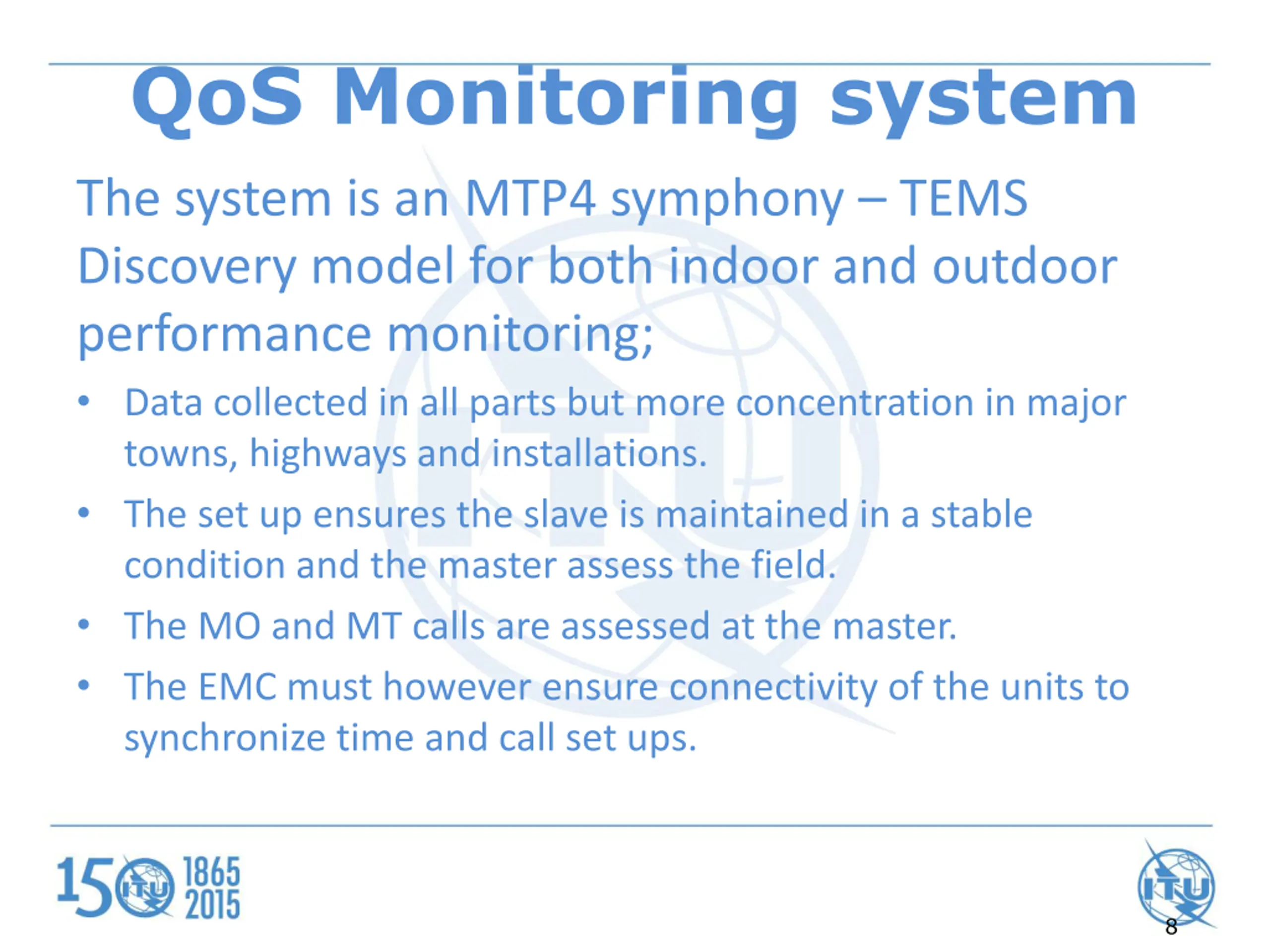 QoS Monitoring system

The system is an MTP4 symphony – TEMS Discovery model for both indoor and outdoor performance monitoring;

• Data collected in all parts but more concentration in major towns, highways and installations.
• The set up ensures the slave is maintained in a stable condition and the master assess the field.
• The MO and MT calls are assessed at the master.
• The EMC must however ensure connectivity of the units to synchronize time and call set ups.

150 ITU 1865 2015

ITU

8